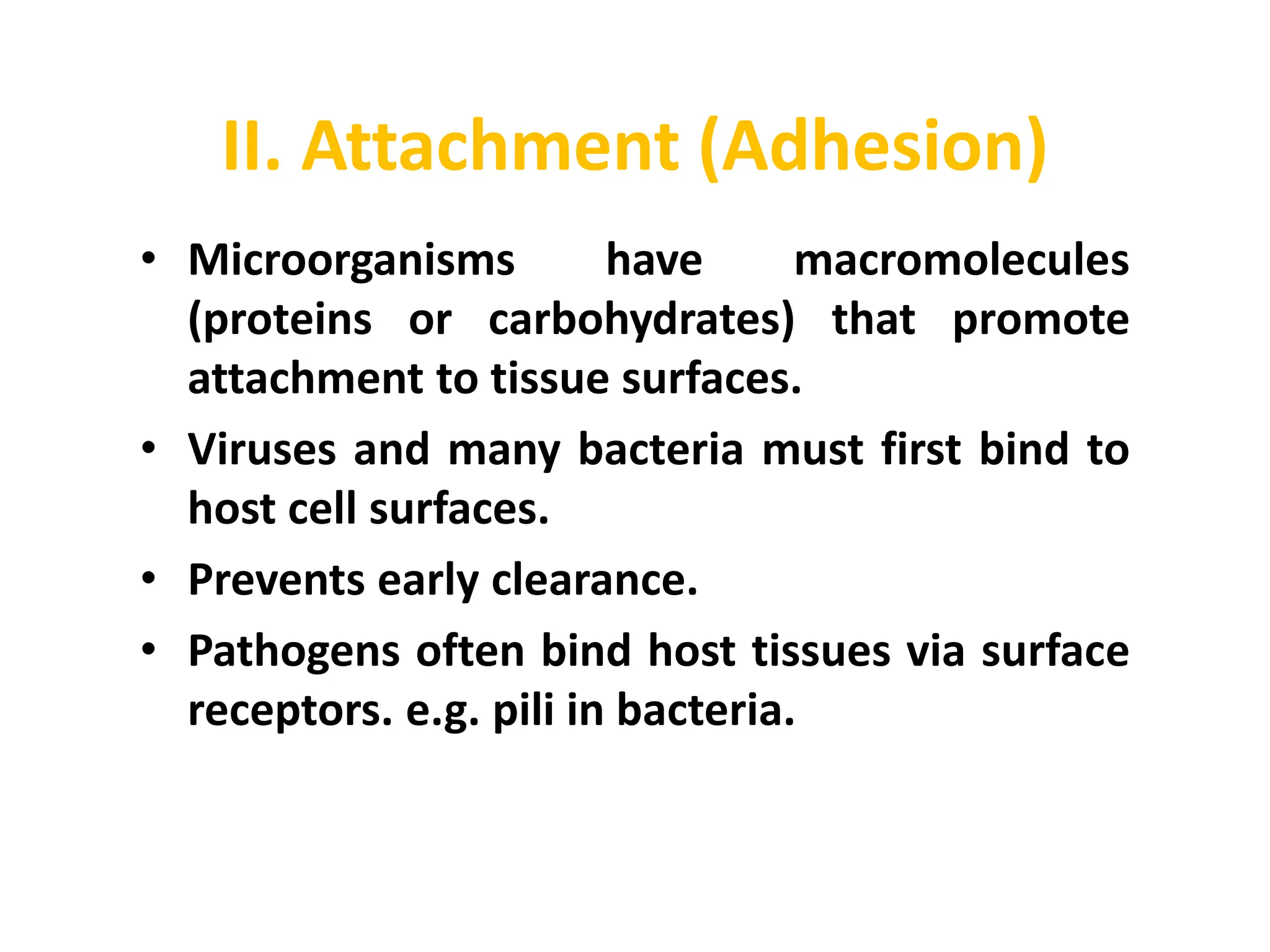 II. Attachment (Adhesion)

• Microorganisms have macromolecules (proteins or carbohydrates) that promote attachment to tissue surfaces.
• Viruses and many bacteria must first bind to host cell surfaces.
• Prevents early clearance.
• Pathogens often bind host tissues via surface receptors. e.g. pili in bacteria.